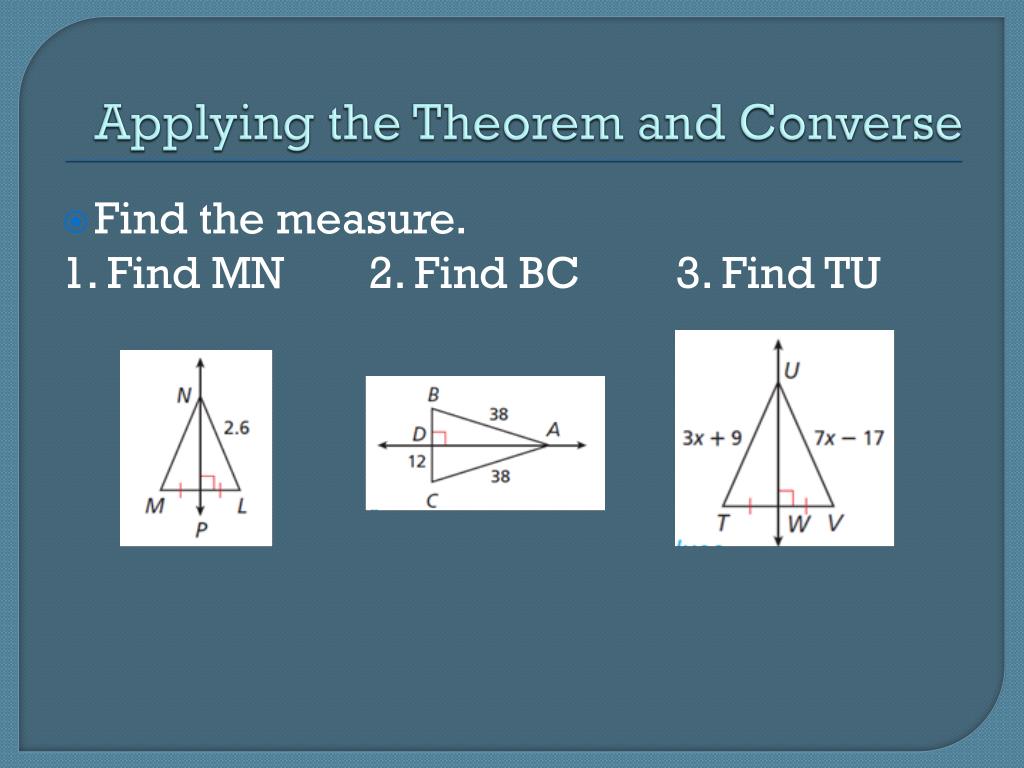 Applying the Theorem and Converse

Find the measure.

1. Find MN 2. Find BC 3. Find TU

N
2.6
M
L
P

B
38
D
A
12
38
C

U
$3x + 9$
$7x - 17$
T
W
V